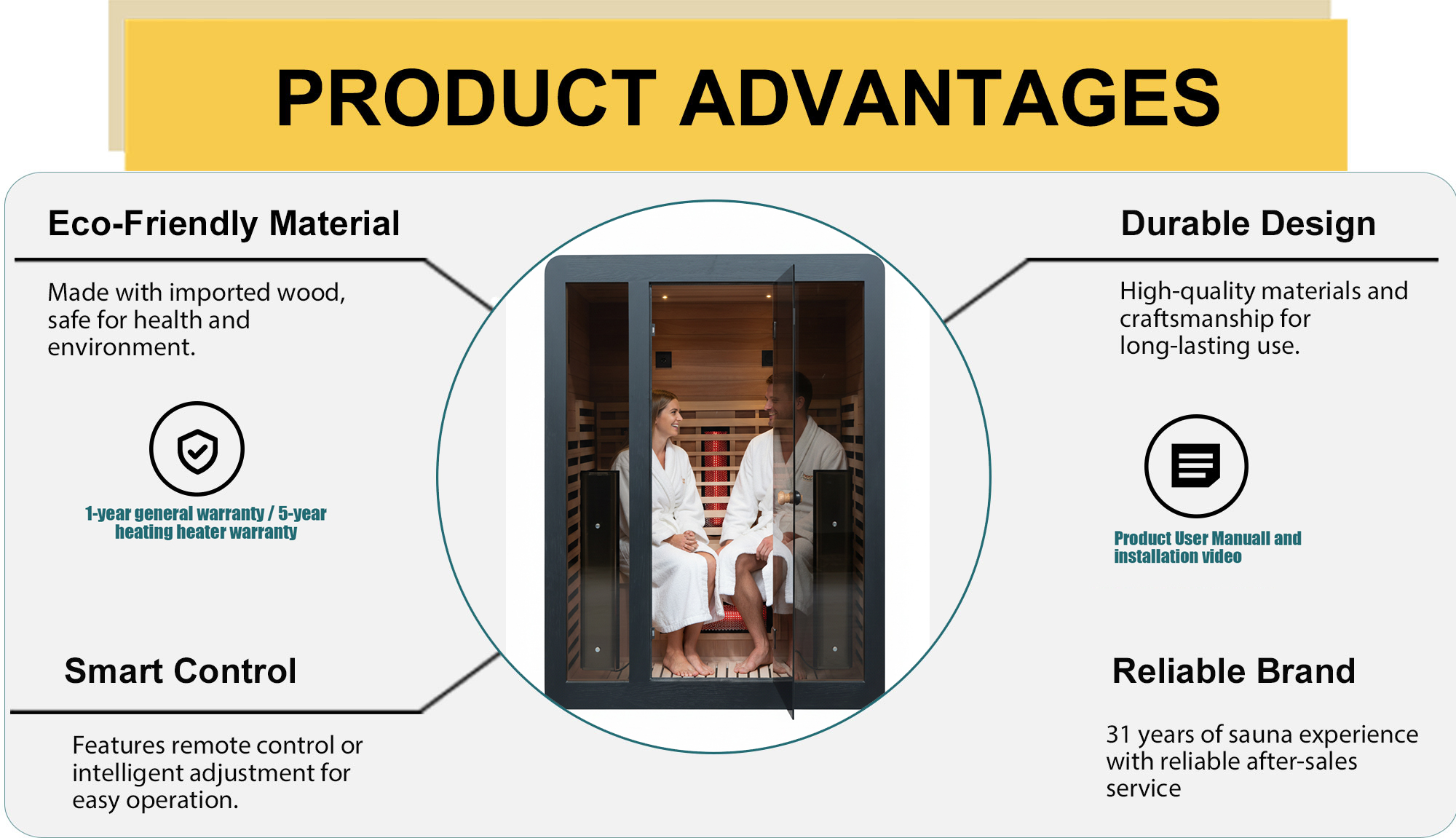 PRODUCT ADVANTAGES

Eco-Friendly Material

Made with imported wood, safe for health and environment.

1-year general warranty / 5-year heating heater warranty

Smart Control

Features remote control or intelligent adjustment for easy operation.

Durable Design

High-quality materials and craftsmanship for long-lasting use.

Product User Manuall and installation video

Reliable Brand

31 years of sauna experience with reliable after-sales service